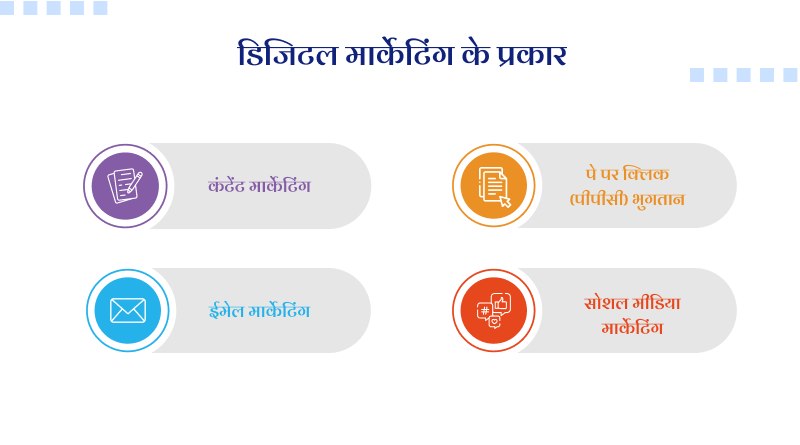 डिजिटल मार्केटिंग के प्रकार

कंटेंट मार्केटिंग

पे पर क्लिक (पीपीसी) भुगतान

ईमेल मार्केटिंग

सोशल मीडिया मार्केटिंग